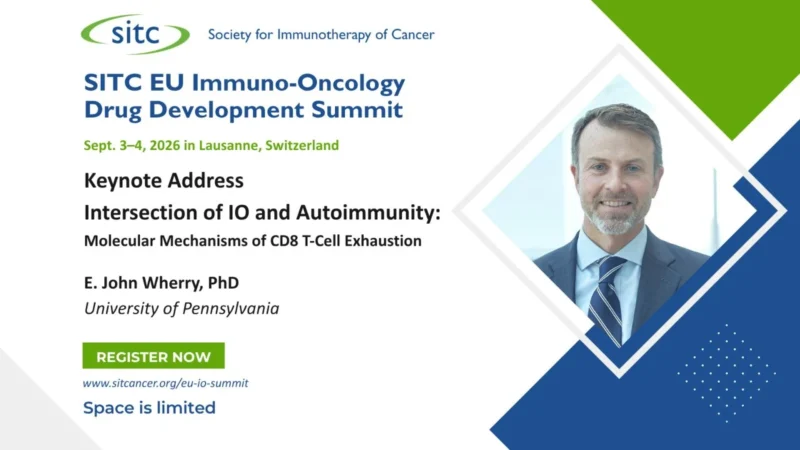 sitc Society for Immunotherapy of Cancer

SITC EU Immuno-Oncology Drug Development Summit

Sept. 3–4, 2026 in Lausanne, Switzerland

Keynote Address

Intersection of IO and Autoimmunity:

Molecular Mechanisms of CD8 T-Cell Exhaustion

E. John Wherry, PhD

University of Pennsylvania

REGISTER NOW

www.sitcancer.org/eu-io-summit

Space is limited